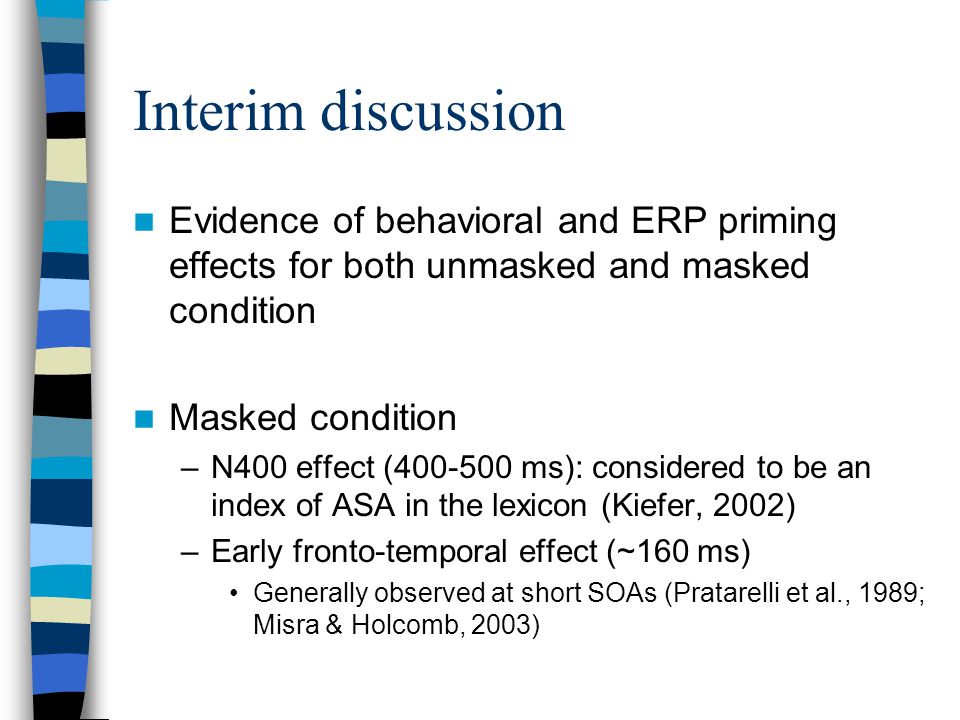 Interim discussion

Evidence of behavioral and ERP priming effects for both unmasked and masked condition

Masked condition
– N400 effect (400-500 ms): considered to be an index of ASA in the lexicon (Kiefer, 2002)
– Early fronto-temporal effect (~160 ms)
• Generally observed at short SOAs (Pratarelli et al., 1989; Misra & Holcomb, 2003)